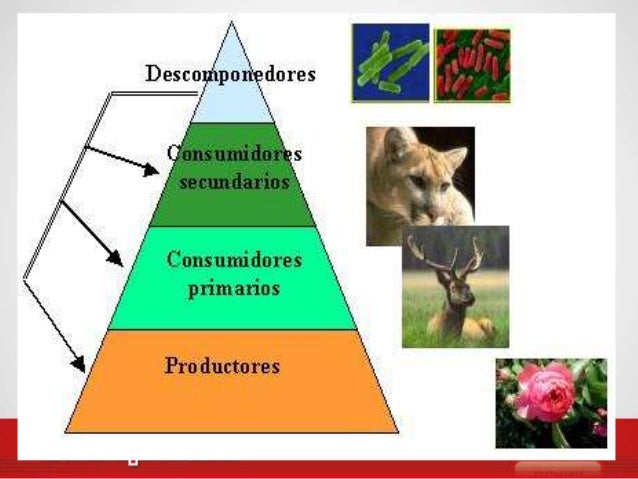 Descomponedores

Consumidores secundarios

Consumidores primarios

Productores